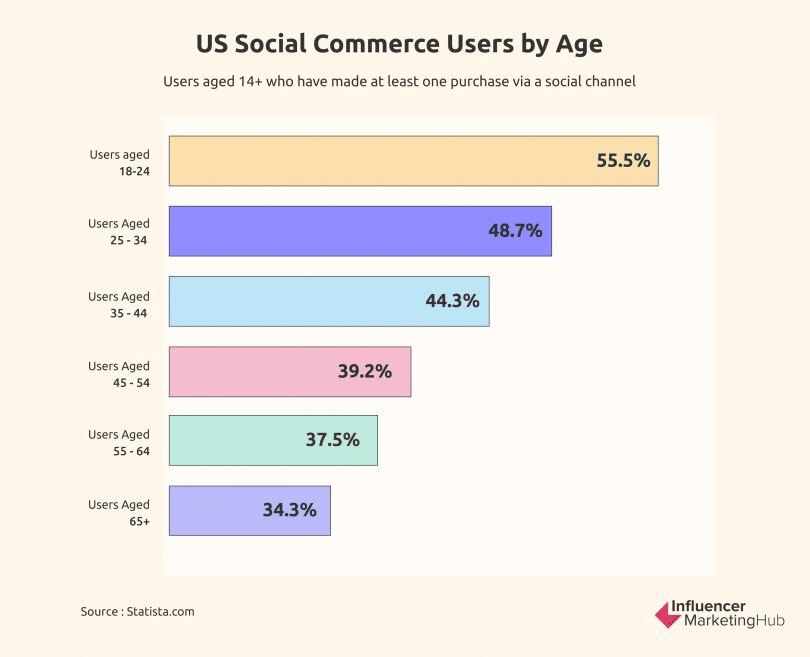 US Social Commerce Users by Age

Users aged 14+ who have made at least one purchase via a social channel

Users aged 18-24 55.5%

Users Aged 25 - 34 48.7%

Users Aged 35 - 44 44.3%

Users Aged 45 - 54 39.2%

Users Aged 55 - 64 37.5%

Users Aged 65+ 34.3%

Source : Statista.com

Influencer MarketingHub